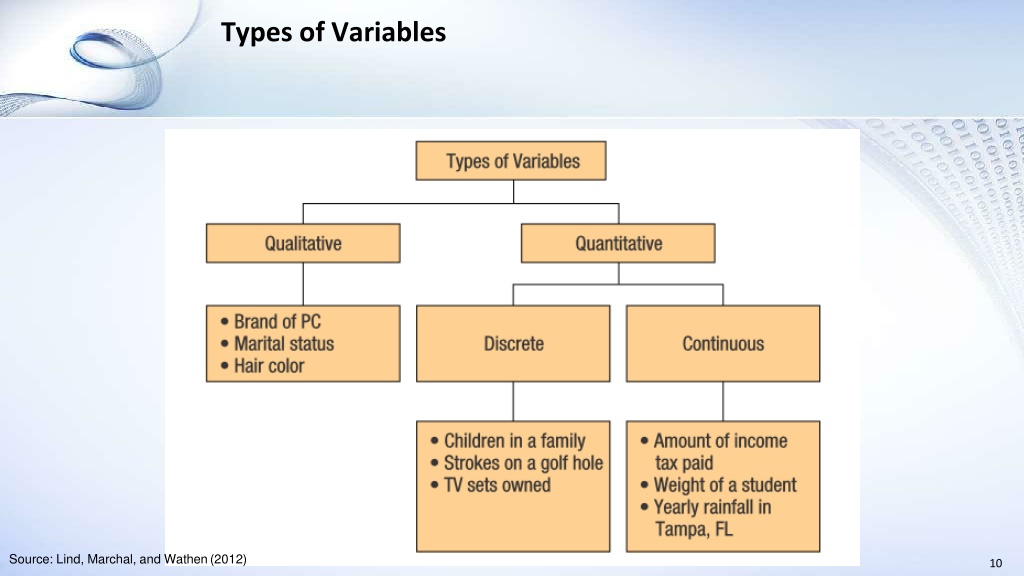 Types of Variables

Types of Variables

Qualitative

Quantitative

• Brand of PC
• Marital status
• Hair color

Discrete

Continuous

• Children in a family
• Strokes on a golf hole
• TV sets owned

• Amount of income tax paid
• Weight of a student
• Yearly rainfall in Tampa, FL

Source: Lind, Marchal, and Wathen (2012)

10